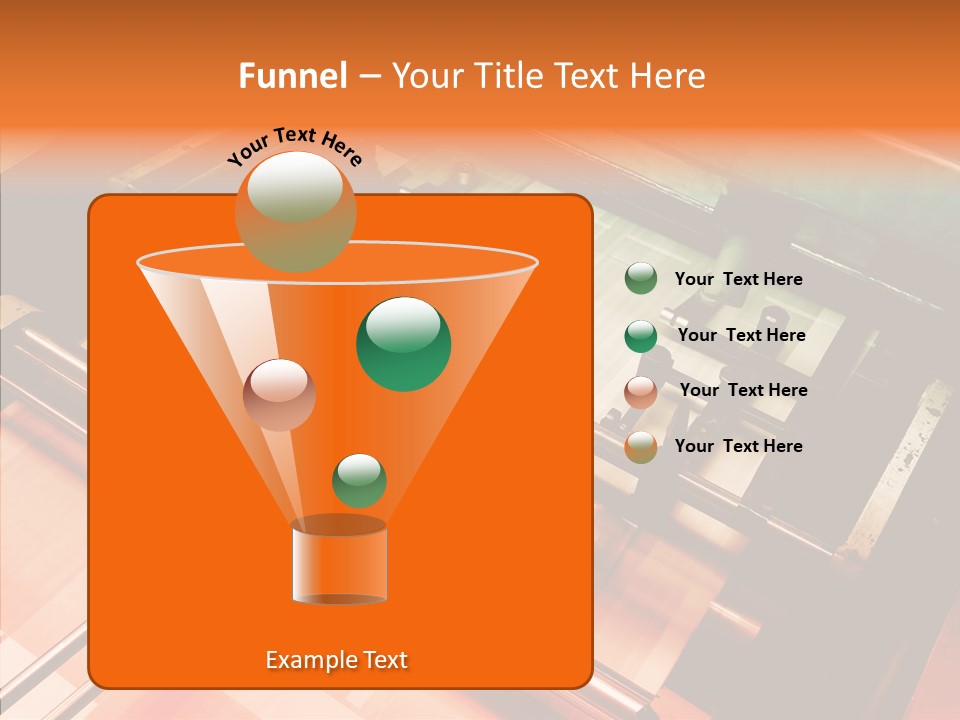 Funnel – Your Title Text Here

Your Text Here

Your Text Here

Your Text Here

Your Text Here

Your Text Here

Example Text